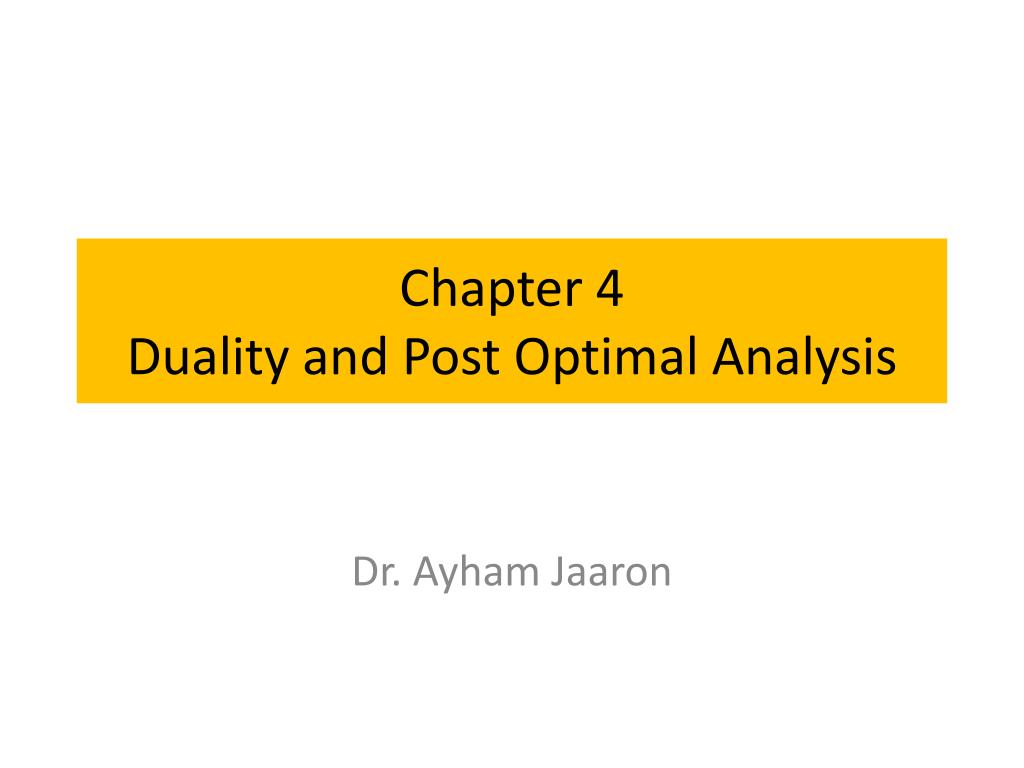 Chapter 4
Duality and Post Optimal Analysis

Dr. Ayham Jaaron